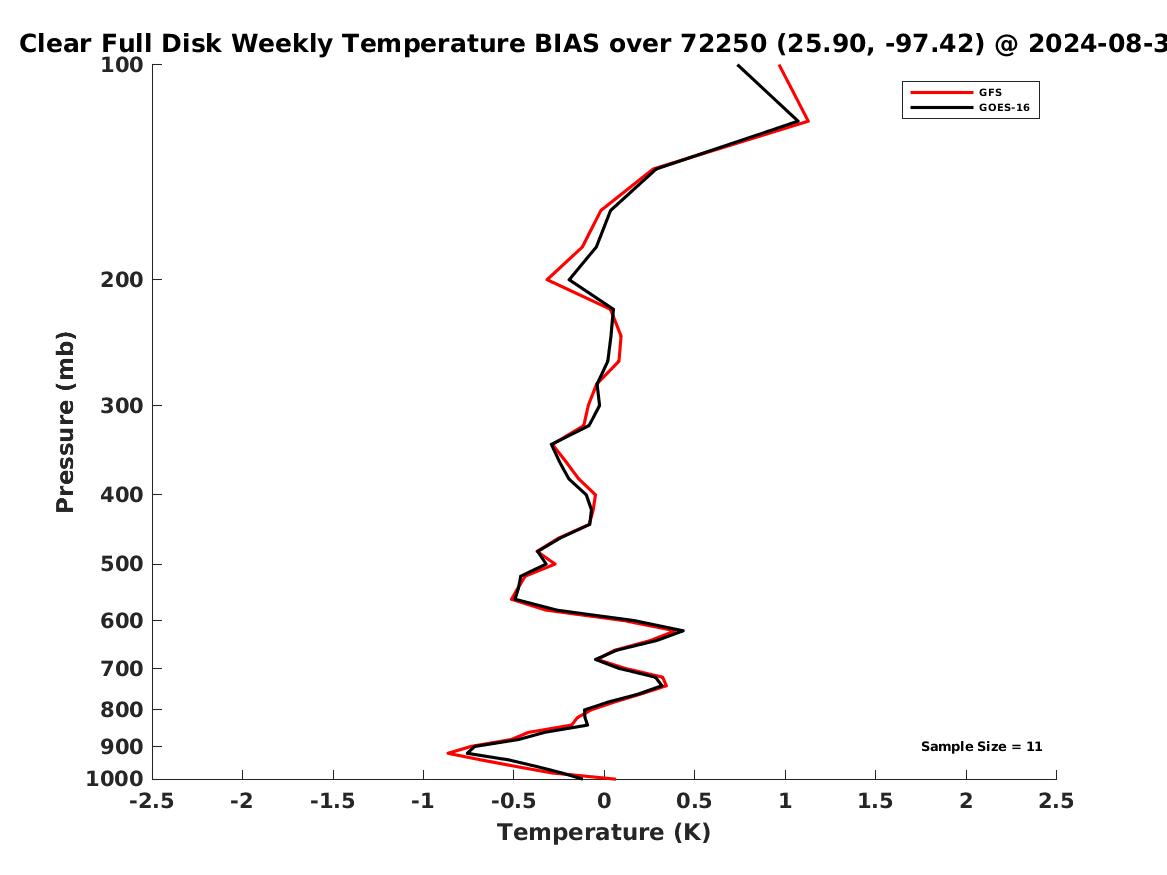 Clear Full Disk Weekly Temperature BIAS over 72250 (25.90, -97.42) @ 2024-08-3

GFS
GOES-16

Pressure (mb)

100
200
300
400
500
600
700
800
900
1000

Sample Size = 11

-2.5 -2 -1.5 -1 -0.5 0 0.5 1 1.5 2 2.5

Temperature (K)